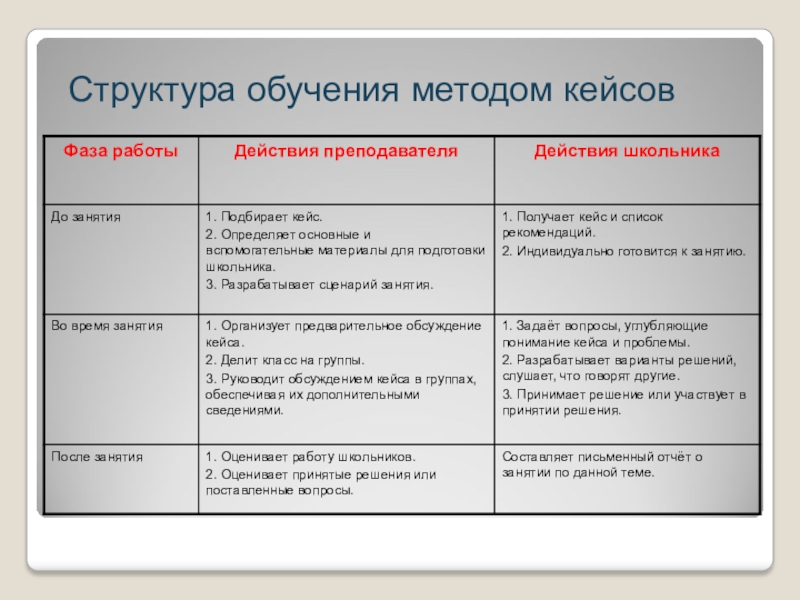 Структура обучения методом кейсов

| Фаза работы | Действия преподавателя | Действия школьника |
|---|---|---|
| До занятия | 1. Подбирает кейс. 2. Определяет основные и вспомогательные материалы для подготовки школьника. 3. Разрабатывает сценарий занятия. | 1. Получает кейс и список рекомендаций. 2. Индивидуально готовится к занятию. |
| Во время занятия | 1. Организует предварительное обсуждение кейса. 2. Делит класс на группы. 3. Руководит обсуждением кейса в группах, обеспечивая их дополнительными сведениями. | 1. Задаёт вопросы, углубляющие понимание кейса и проблемы. 2. Разрабатывает варианты решений, слушает, что говорят другие. 3. Принимает решение или участвует в принятии решения. |
| После занятия | 1. Оценивает работу школьников. 2. Оценивает принятые решения или поставленные вопросы. | Составляет письменный отчёт о занятии по данной теме. |